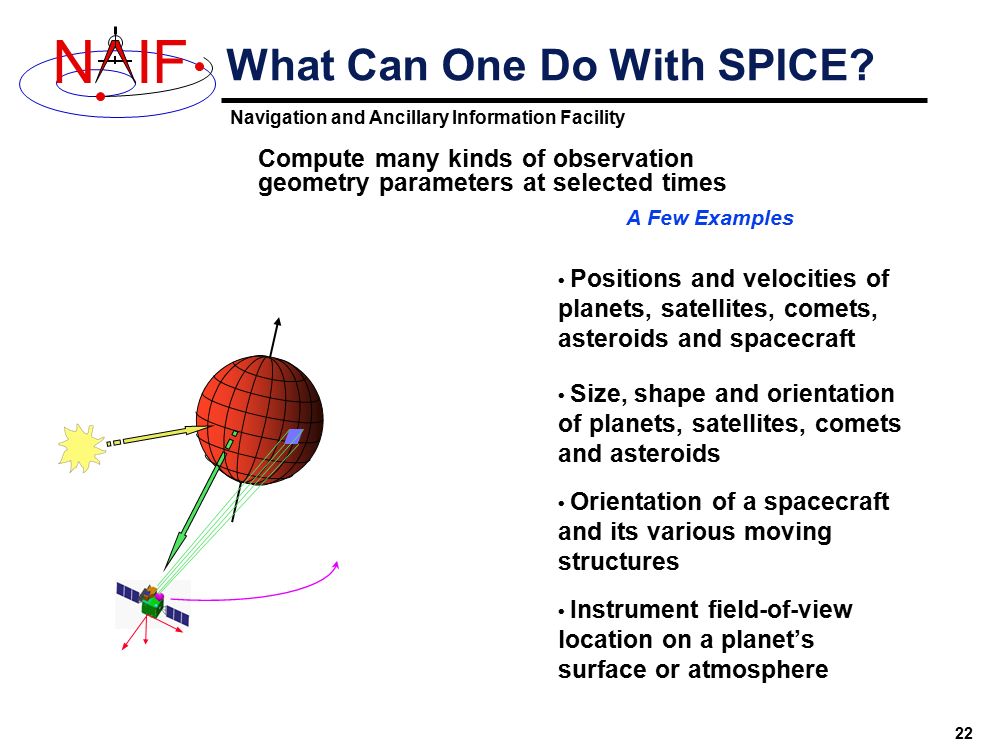 NAIF

What Can One Do With SPICE?

Navigation and Ancillary Information Facility

Compute many kinds of observation geometry parameters at selected times

A Few Examples

• Positions and velocities of planets, satellites, comets, asteroids and spacecraft

• Size, shape and orientation of planets, satellites, comets and asteroids

• Orientation of a spacecraft and its various moving structures

• Instrument field-of-view location on a planet's surface or atmosphere

22